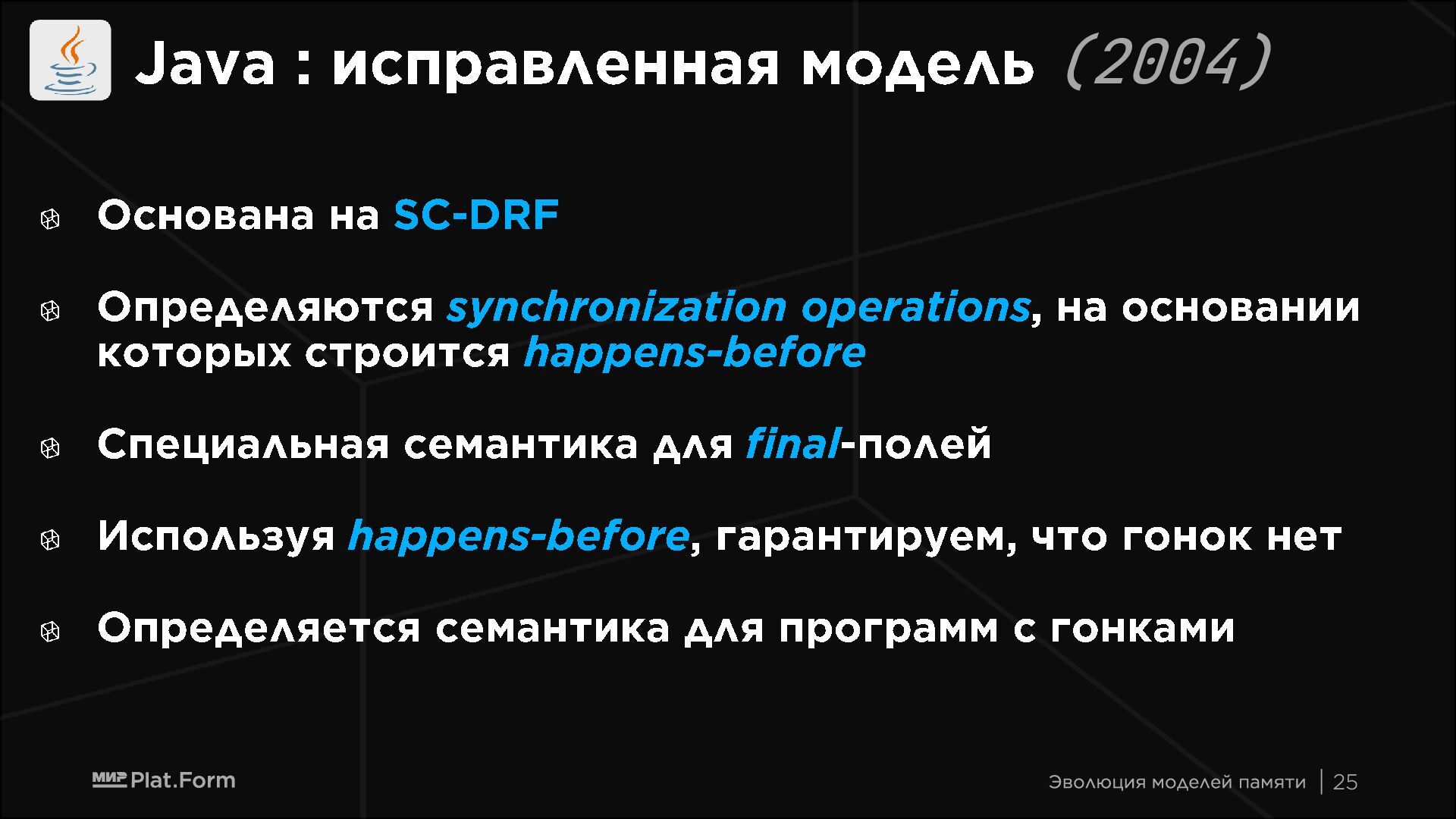 Java : исправленная модель (2004)

Основана на SC-DRF

Определяются synchronization operations, на основании которых строится happens-before

Специальная семантика для final-полей

Используя happens-before, гарантируем, что гонок нет

Определяется семантика для программ с гонками

МИР Plat.Form

Эволюция моделей памяти | 25